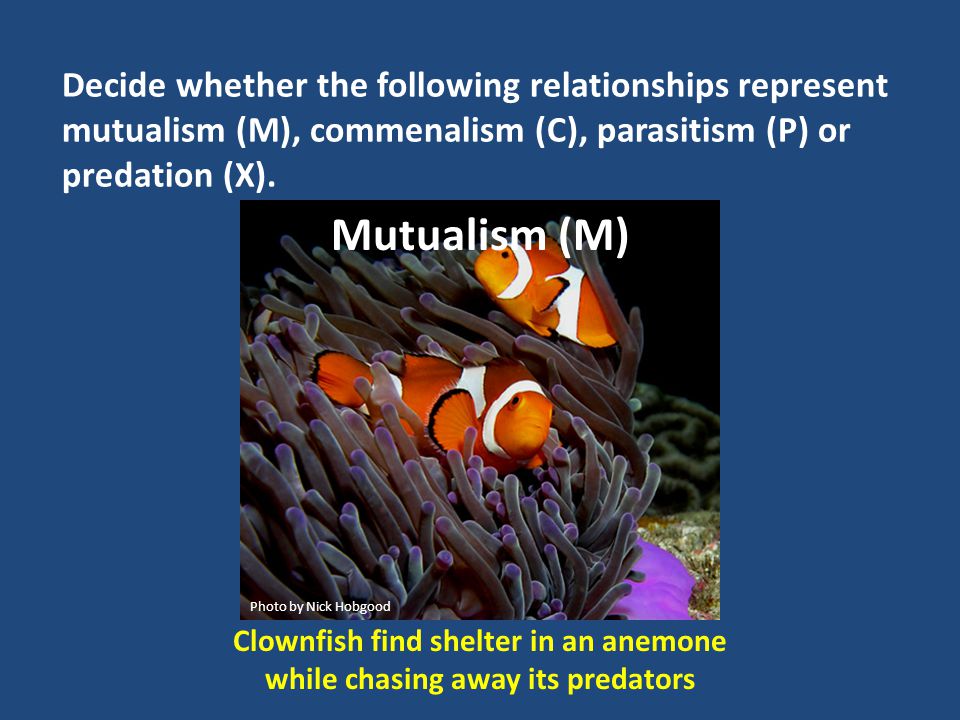 Decide whether the following relationships represent mutualism (M), commenalism (C), parasitism (P) or predation (X).

Mutualism (M)

Photo by Nick Hobgood

Clownfish find shelter in an anemone while chasing away its predators